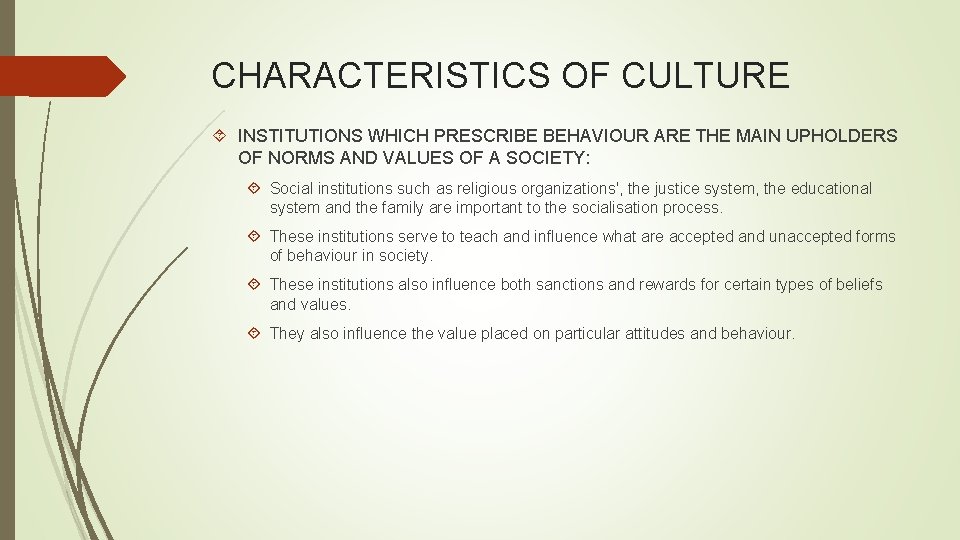 CHARACTERISTICS OF CULTURE

INSTITUTIONS WHICH PRESCRIBE BEHAVIOUR ARE THE MAIN UPHOLDERS OF NORMS AND VALUES OF A SOCIETY:

Social institutions such as religious organizations', the justice system, the educational system and the family are important to the socialisation process.

These institutions serve to teach and influence what are accepted and unaccepted forms of behaviour in society.

These institutions also influence both sanctions and rewards for certain types of beliefs and values.

They also influence the value placed on particular attitudes and behaviour.